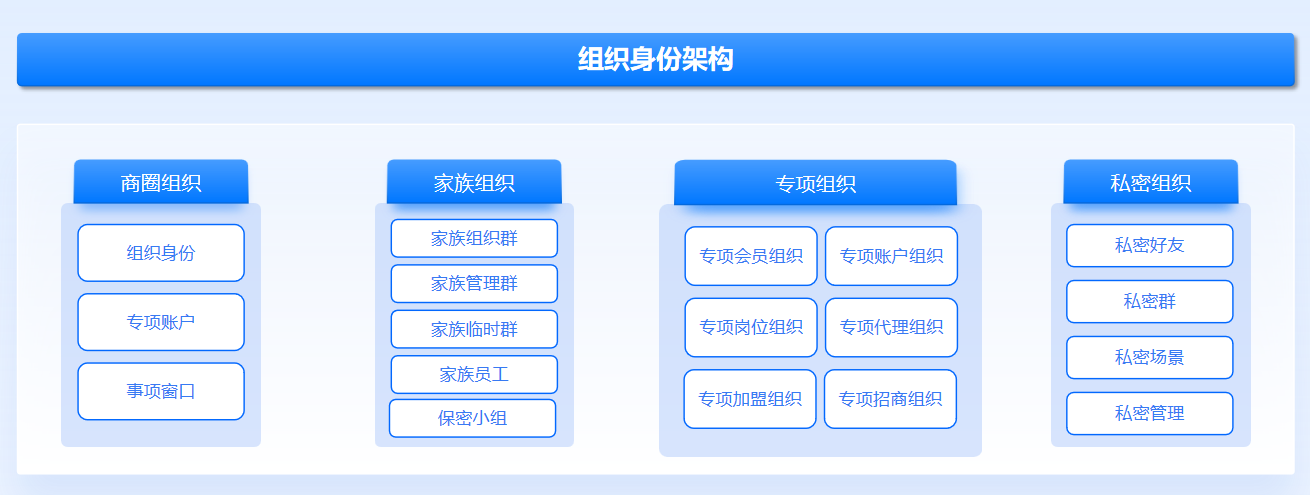 组织身份架构

商圈组织

组织身份

专项账户

事项窗口

家族组织

家族组织群

家族管理群

家族临时群

家族员工

保密小组

专项组织

专项会员组织

专项账户组织

专项岗位组织

专项代理组织

专项加盟组织

专项招商组织

私密组织

私密好友

私密群

私密场景

私密管理